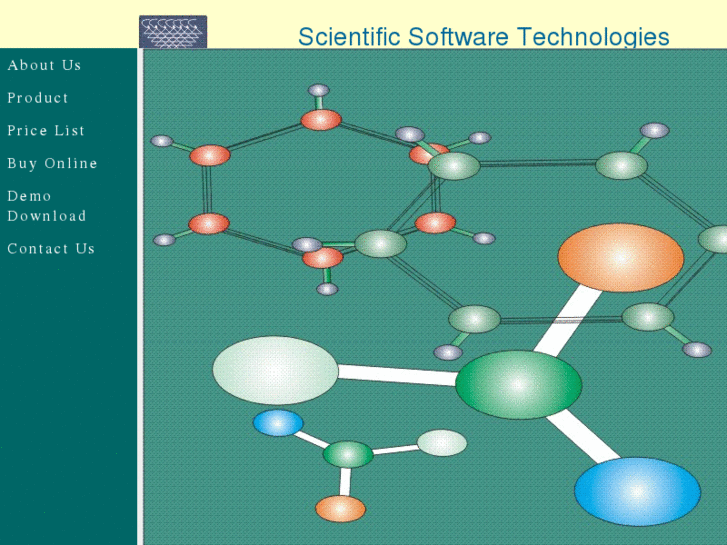 Scientific Software Technologies

About Us
Product
Price List
Buy Online
Demo Download
Contact Us